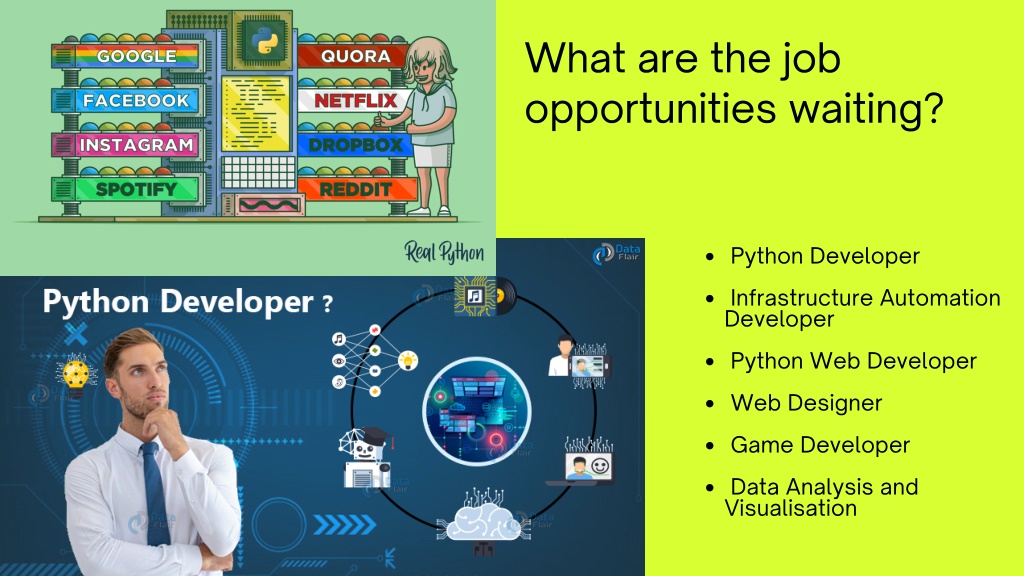 GOOGLE
FACEBOOK
INSTAGRAM
SPOTIFY
QUORA
NETFLIX
DROPBOX
REDDIT

Real Python

What are the job opportunities waiting?

Data Flair

Python Developer ?

- Python Developer
- Infrastructure Automation Developer
- Python Web Developer
- Web Designer
- Game Developer
- Data Analysis and Visualisation